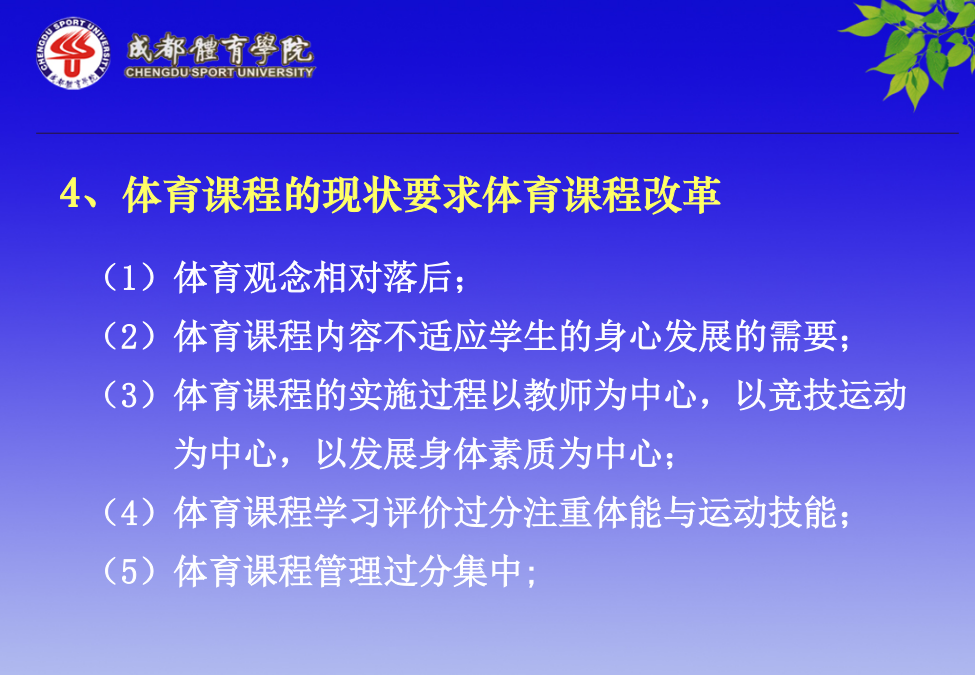 CHENGDU SPORT UNIVERSITY

成都體育學院
CHENGDU SPORT UNIVERSITY

4、体育课程的现状要求体育课程改革

（1）体育观念相对落后；

（2）体育课程内容不适应学生的身心发展的需要；

（3）体育课程的实施过程以教师为中心，以竞技运动为中心，以发展身体素质为中心；

（4）体育课程学习评价过分注重体能与运动技能；

（5）体育课程管理过分集中；